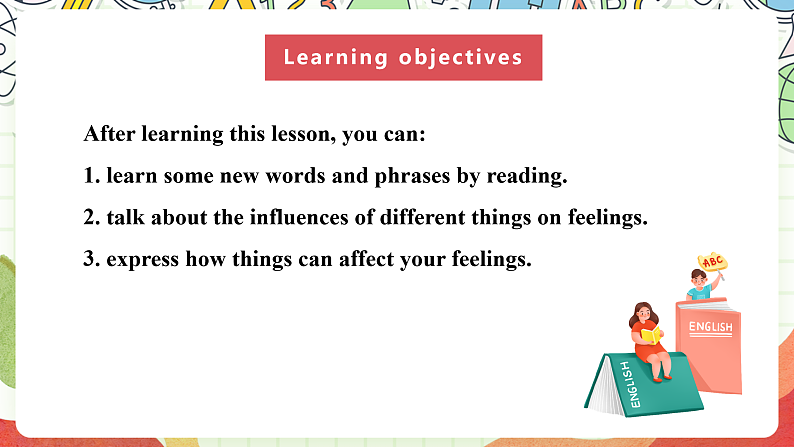 Learning objectives

After learning this lesson, you can:

1. learn some new words and phrases by reading.

2. talk about the influences of different things on feelings.

3. express how things can affect your feelings.

ABC

ENGLISH

ENGLISH